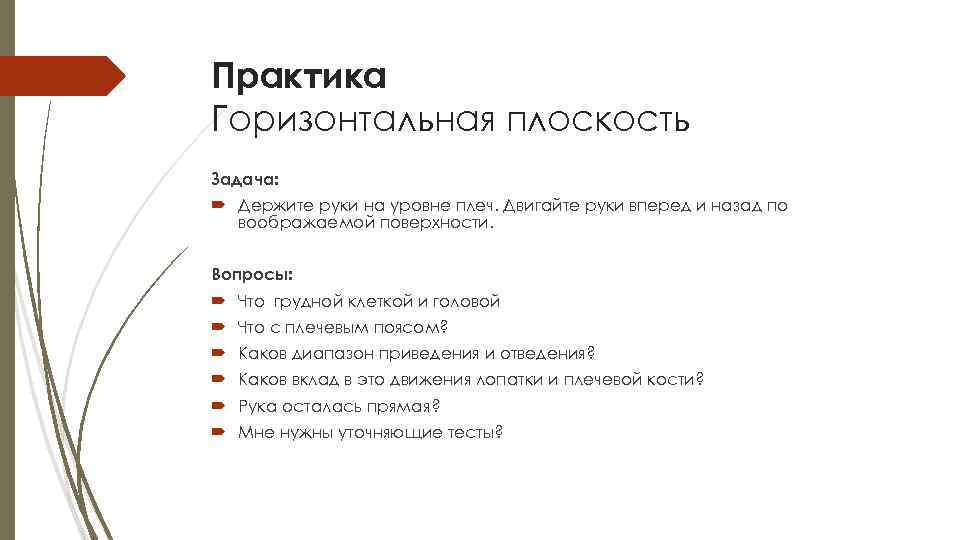 Практика
Горизонтальная плоскость

Задача:

Держите руки на уровне плеч. Двигайте руки вперед и назад по воображаемой поверхности.

Вопросы:

Что  грудной клеткой и головой
Что с плечевым поясом?
Каков диапазон приведения и отведения?
Каков вклад в это движения лопатки и плечевой кости?
Рука осталась прямая?
Мне нужны уточняющие тесты?